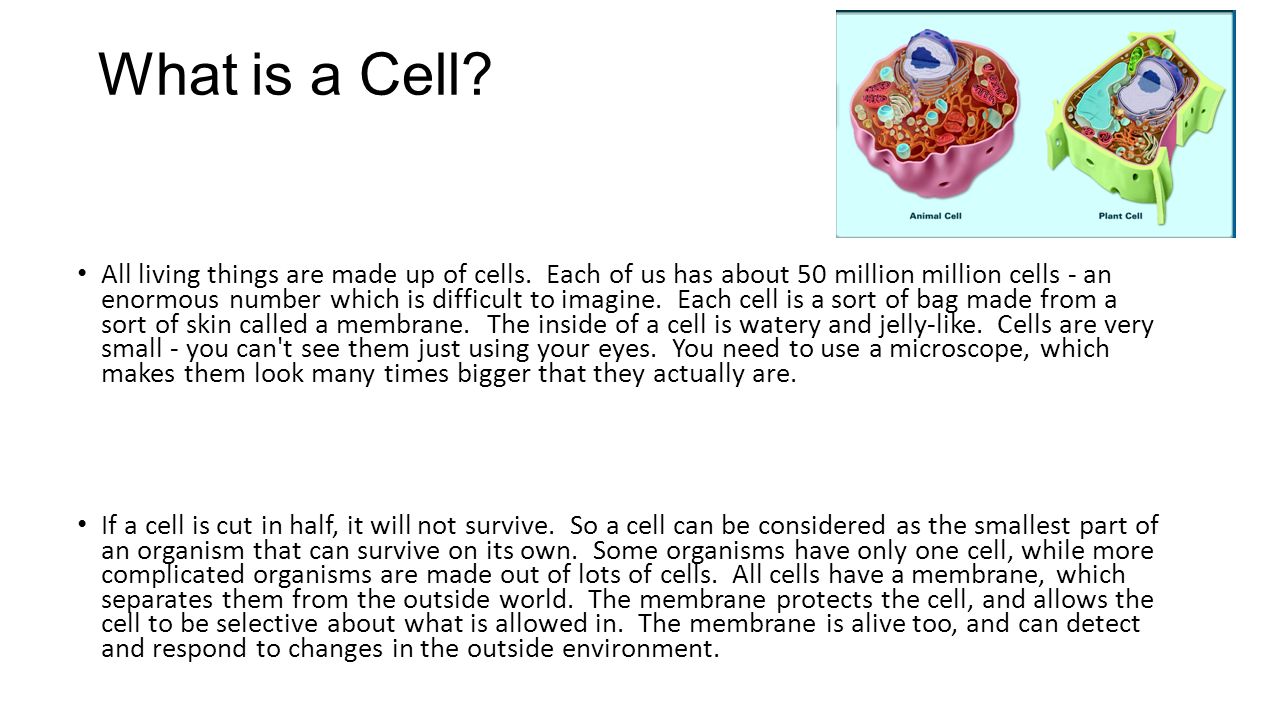 What is a Cell?

Animal Cell

Plant Cell

• All living things are made up of cells. Each of us has about 50 million million cells - an enormous number which is difficult to imagine. Each cell is a sort of bag made from a sort of skin called a membrane. The inside of a cell is watery and jelly-like. Cells are very small - you can't see them just using your eyes. You need to use a microscope, which makes them look many times bigger that they actually are.

• If a cell is cut in half, it will not survive. So a cell can be considered as the smallest part of an organism that can survive on its own. Some organisms have only one cell, while more complicated organisms are made out of lots of cells. All cells have a membrane, which separates them from the outside world. The membrane protects the cell, and allows the cell to be selective about what is allowed in. The membrane is alive too, and can detect and respond to changes in the outside environment.